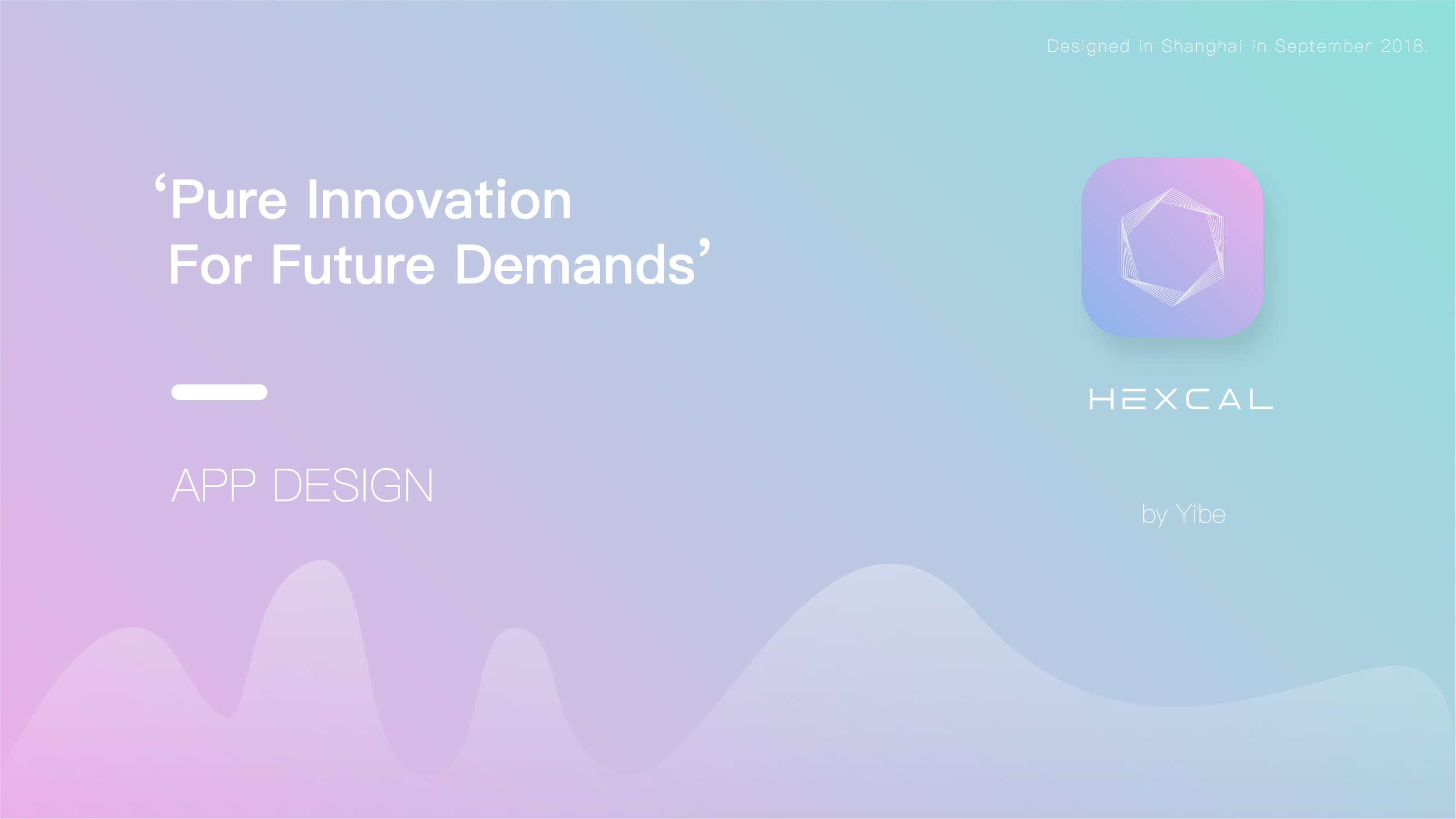 Designed in Shanghai in September 2018.

‘Pure Innovation
For Future Demands’

APP DESIGN

HEXCAL

by Yibe